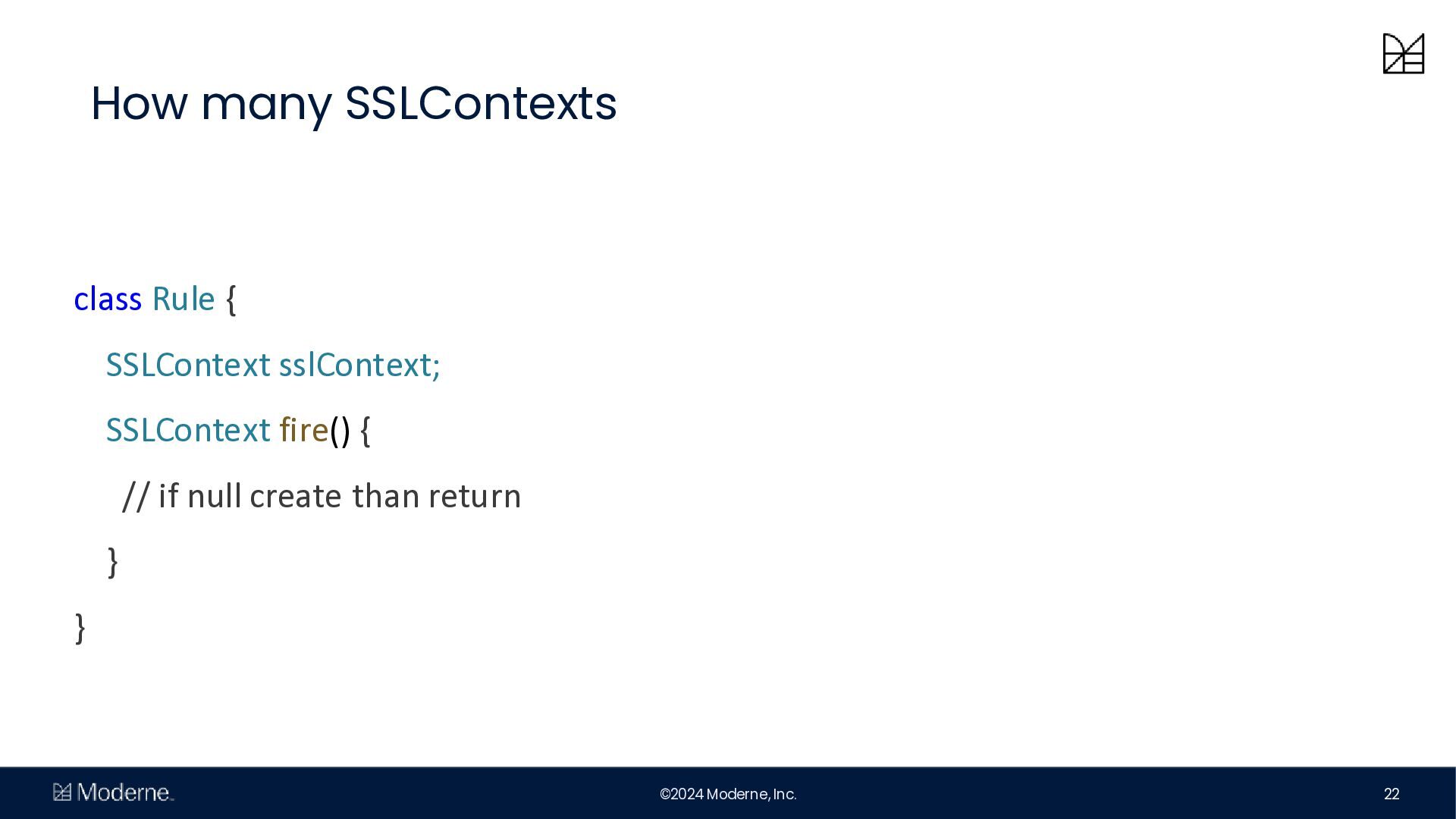 How many SSLContexts

class Rule {

SSLContext sslContext;

SSLContext fire() {

// if null create than return

}

}

Moderne

©2024 Moderne, Inc.

22